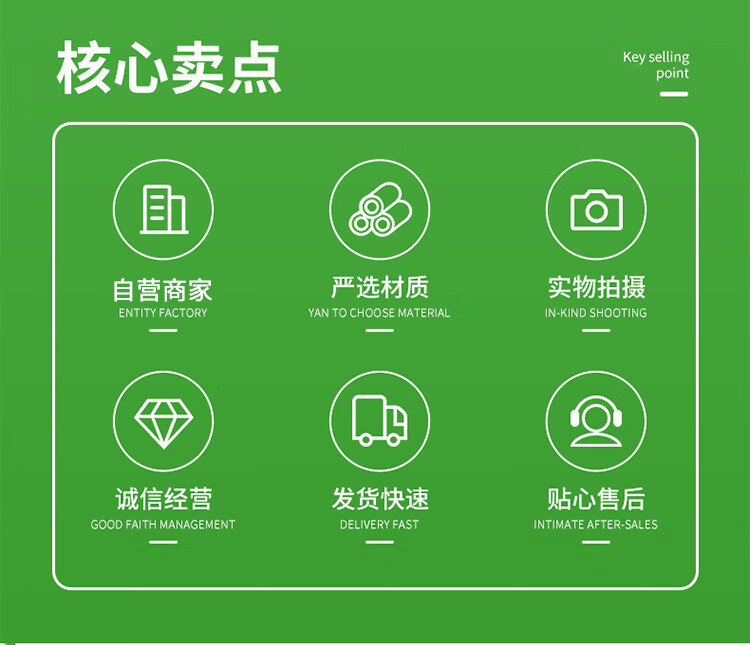 核心卖点

Key selling point

自营商家
ENTITY FACTORY

严选材质
YAN TO CHOOSE MATERIAL

实物拍摄
IN-KIND SHOOTING

诚信经营
GOOD FAITH MANAGEMENT

发货快速
DELIVERY FAST

贴心售后
INTIMATE AFTER-SALES